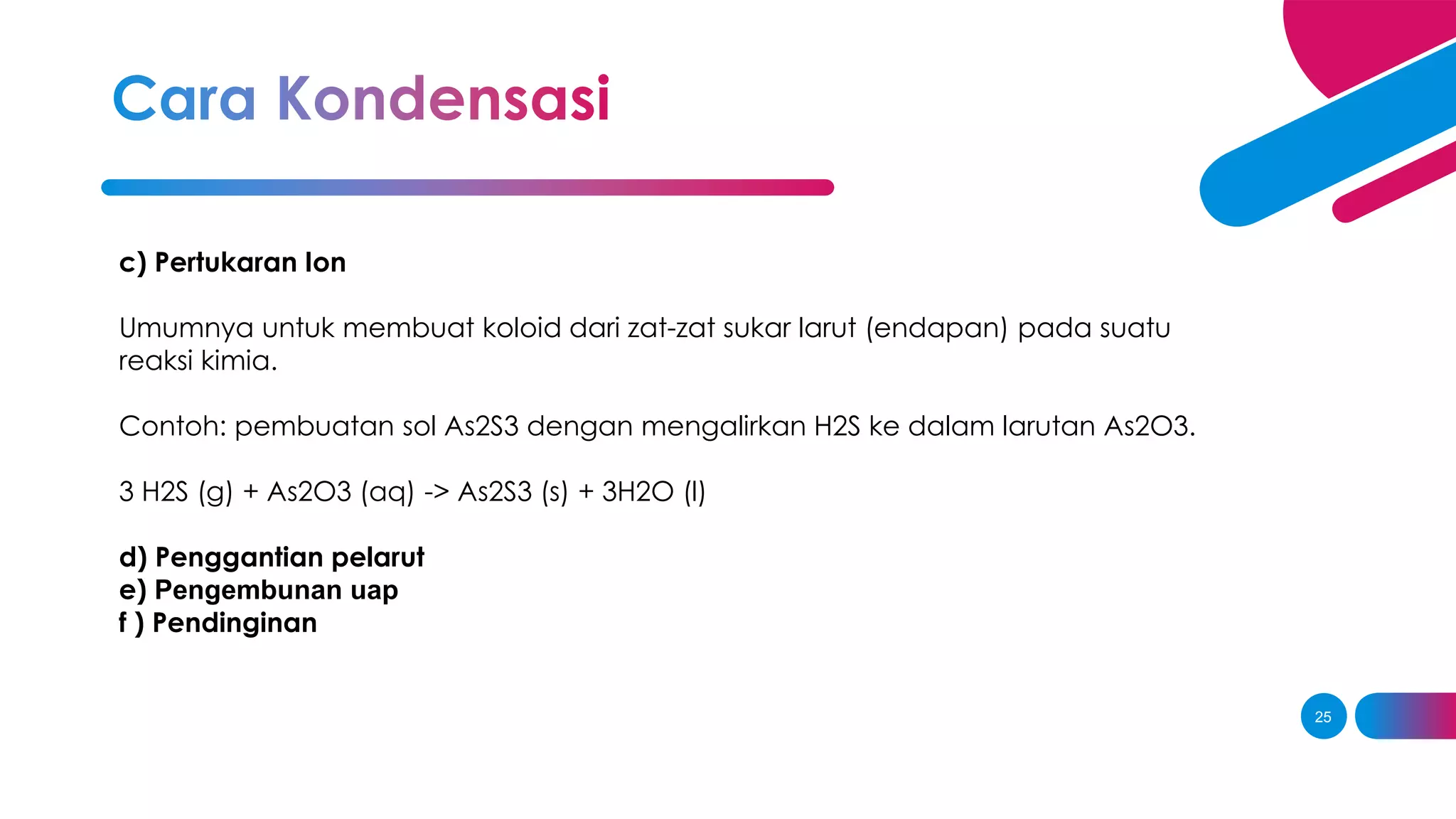 Cara Kondensasi

c) Pertukaran Ion

Umumnya untuk membuat koloid dari zat-zat sukar larut (endapan) pada suatu reaksi kimia.

Contoh: pembuatan sol As2S3 dengan mengalirkan H2S ke dalam larutan As2O3.

3 H2S (g) + As2O3 (aq) -> As2S3 (s) + 3H2O (l)

d) Penggantian pelarut
e) Pengembunan uap
f ) Pendinginan

25